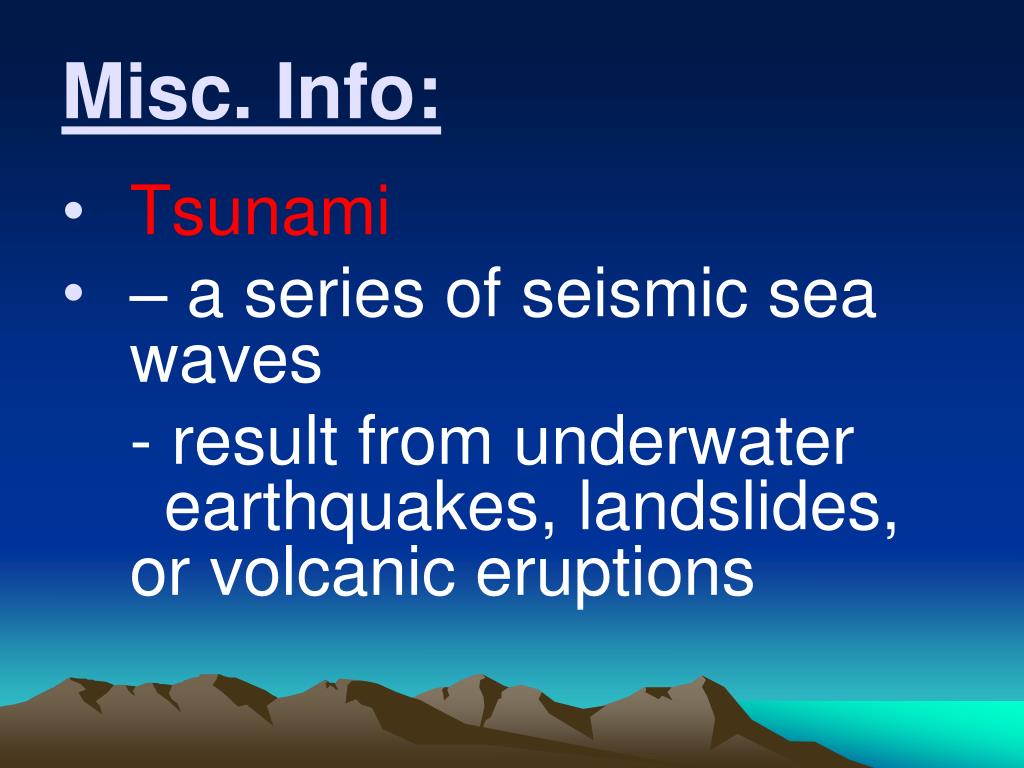 Misc. Info:

• Tsunami

• – a series of seismic sea waves

- result from underwater earthquakes, landslides, or volcanic eruptions